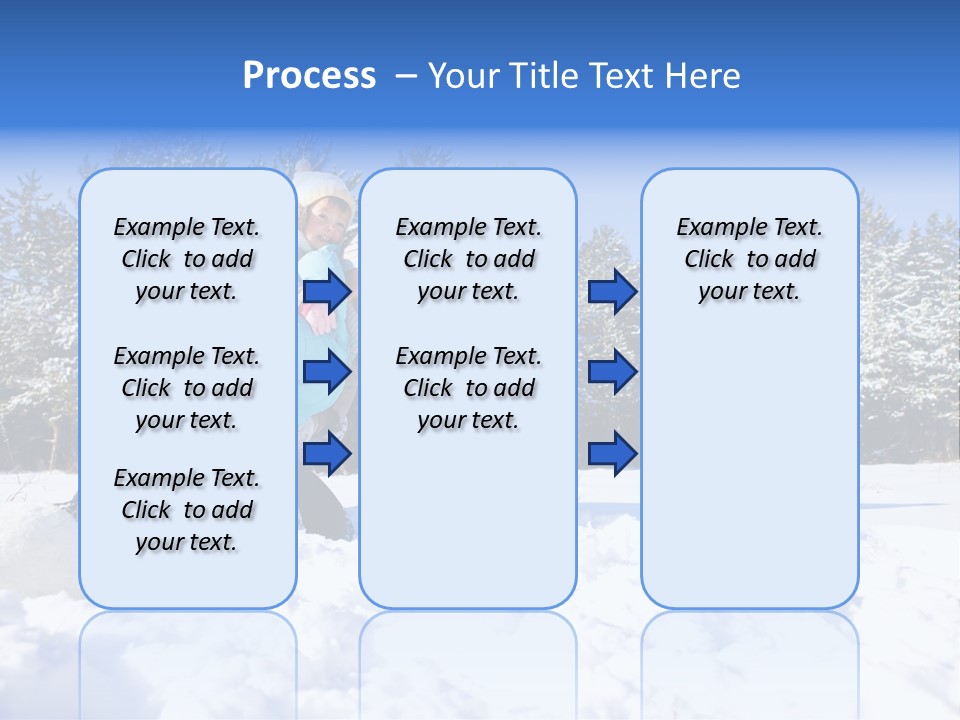 Process – Your Title Text Here

Example Text. Click to add your text.

Example Text. Click to add your text.

Example Text. Click to add your text.

Example Text. Click to add your text.

Example Text. Click to add your text.

Example Text. Click to add your text.